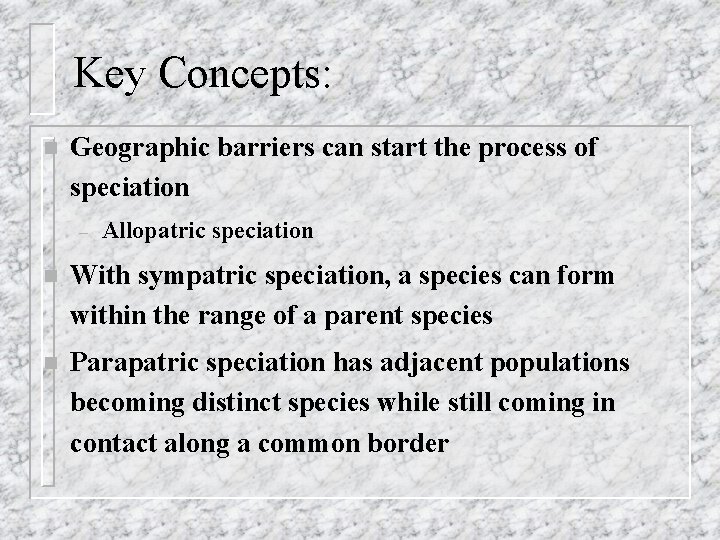 Key Concepts:

Geographic barriers can start the process of speciation

– Allopatric speciation

With sympatric speciation, a species can form within the range of a parent species

Parapatric speciation has adjacent populations becoming distinct species while still coming in contact along a common border